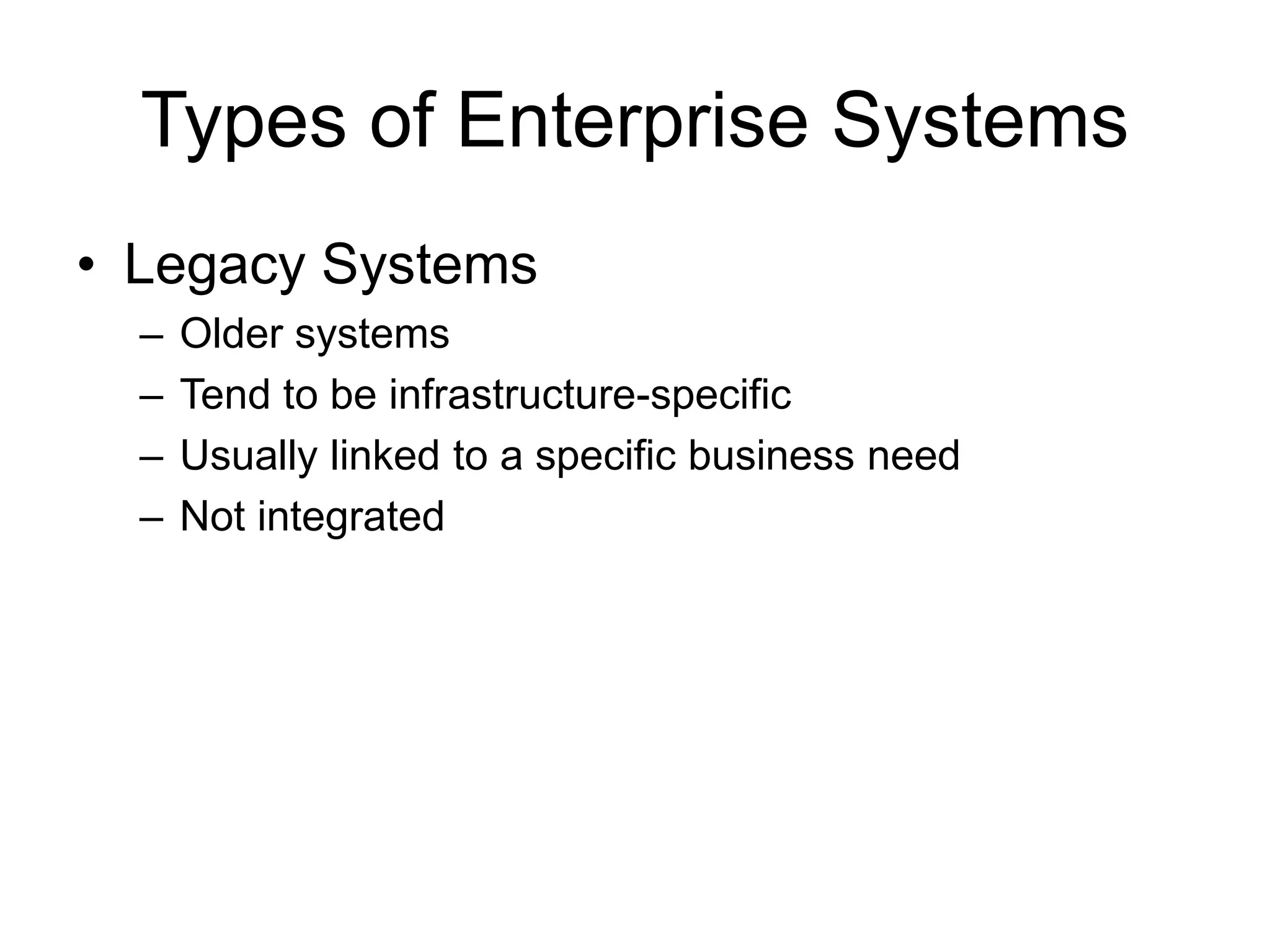 Types of Enterprise Systems

• Legacy Systems
– Older systems
– Tend to be infrastructure-specific
– Usually linked to a specific business need
– Not integrated